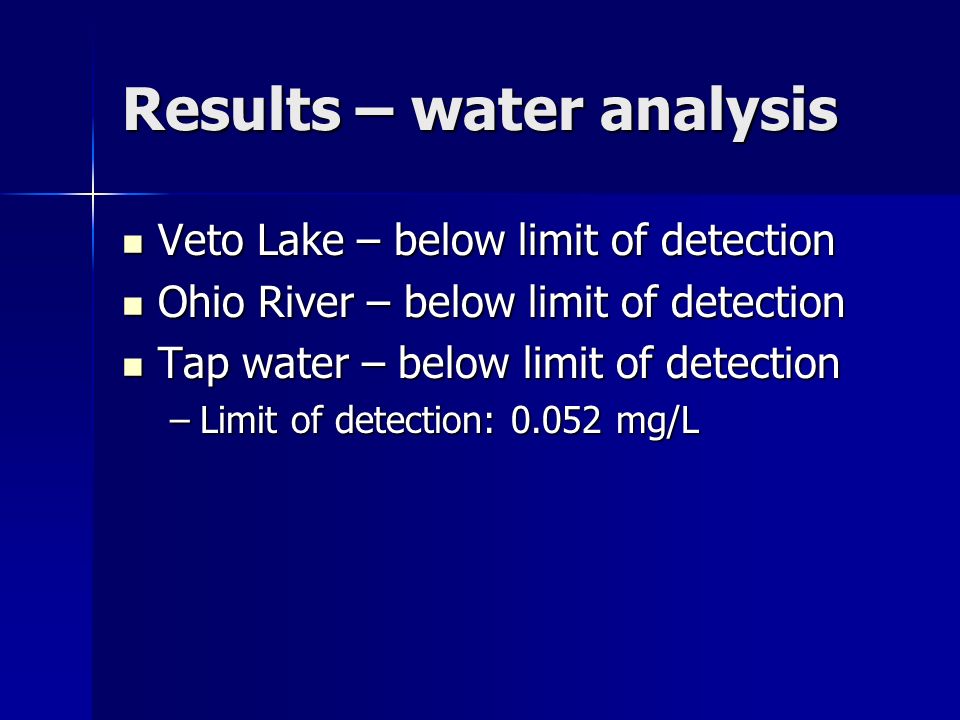 Results – water analysis

- Veto Lake – below limit of detection
- Ohio River – below limit of detection
- Tap water – below limit of detection
  – Limit of detection: 0.052 mg/L